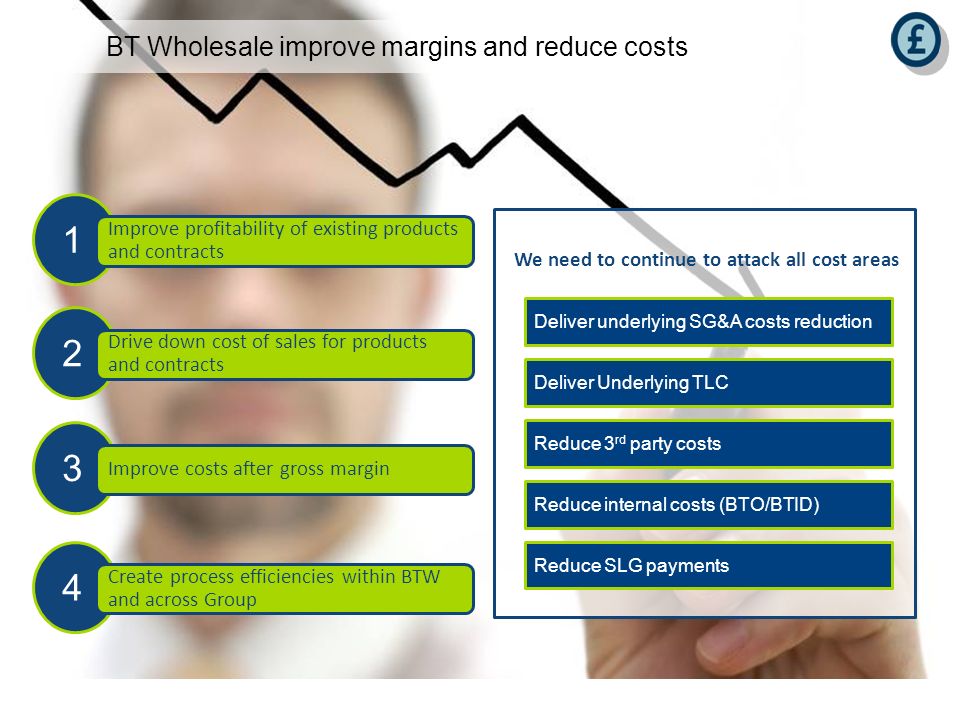 BT Wholesale improve margins and reduce costs

£

1 Improve profitability of existing products and contracts

2 Drive down cost of sales for products and contracts

3 Improve costs after gross margin

4 Create process efficiencies within BTW and across Group

We need to continue to attack all cost areas

Deliver underlying SG&A costs reduction

Deliver Underlying TLC

Reduce 3$^{rd}$ party costs

Reduce internal costs (BTO/BTID)

Reduce SLG payments